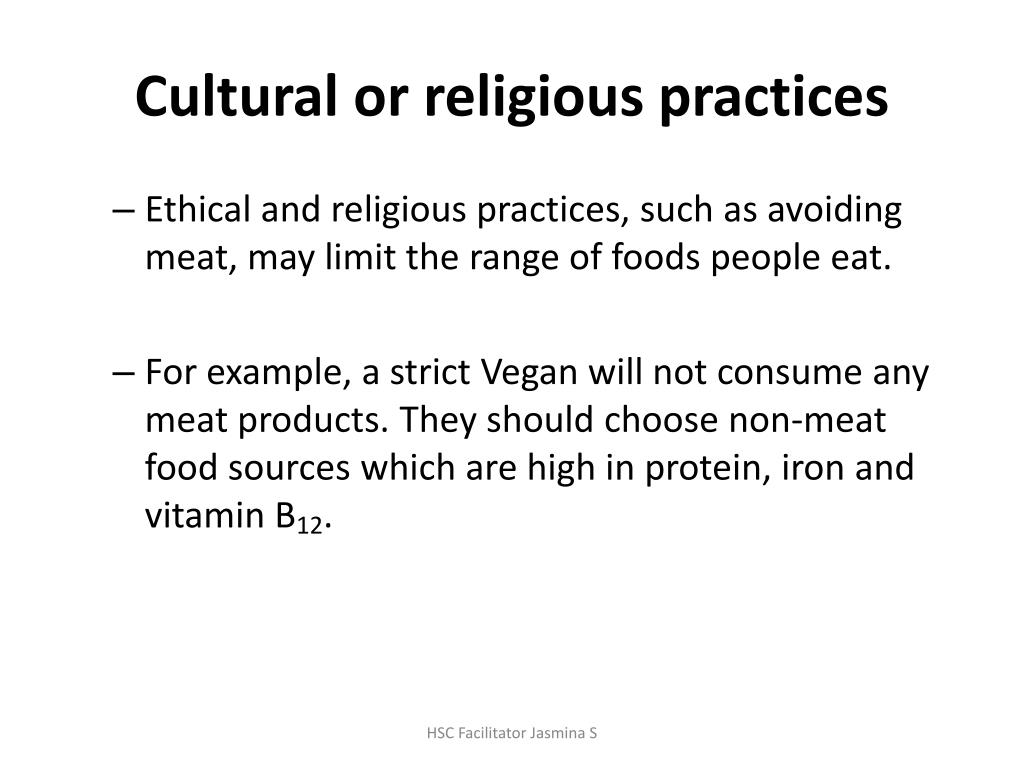 Cultural or religious practices

– Ethical and religious practices, such as avoiding meat, may limit the range of foods people eat.

– For example, a strict Vegan will not consume any meat products. They should choose non-meat food sources which are high in protein, iron and vitamin $B_{12}$.

HSC Facilitator Jasmina S